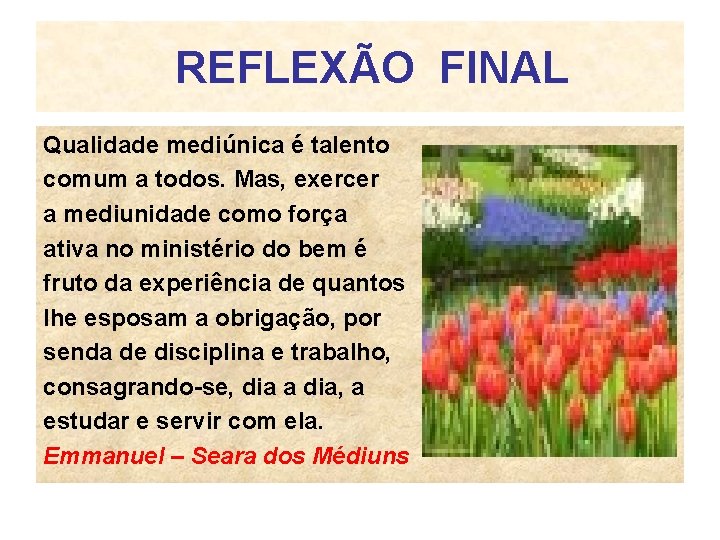 REFLEXÃO FINAL

Qualidade mediúnica é talento comum a todos. Mas, exercer a mediunidade como força ativa no ministério do bem é fruto da experiência de quantos lhe esposam a obrigação, por senda de disciplina e trabalho, consagrando-se, dia a dia, a estudar e servir com ela.

Emmanuel – Seara dos Médiuns